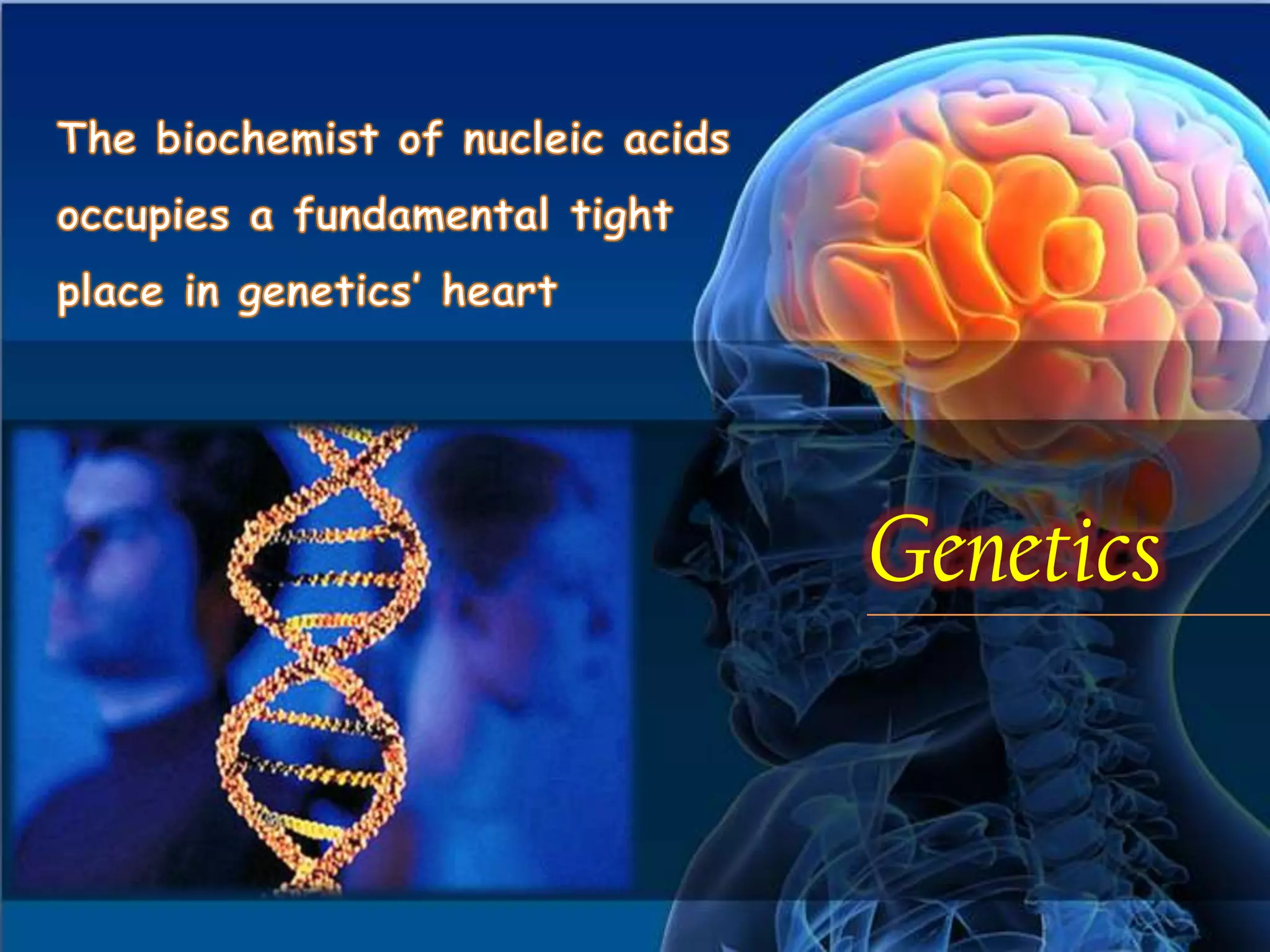 The biochemist of nucleic acids occupies a fundamental tight place in genetics' heart

Genetics